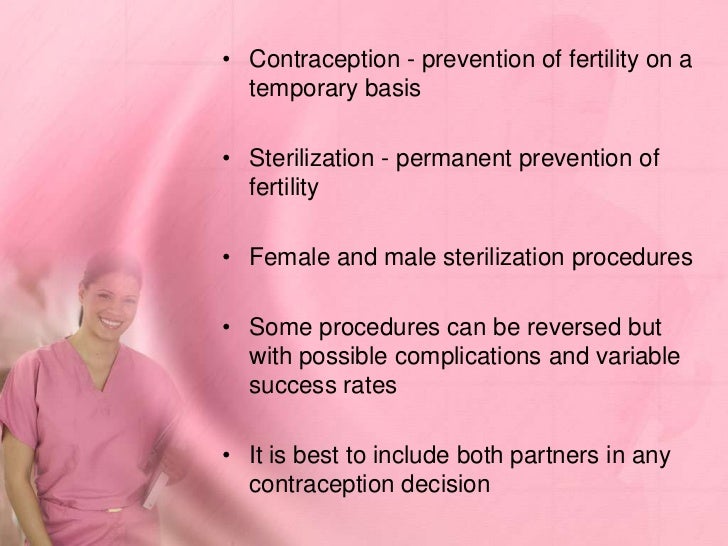 • Contraception - prevention of fertility on a temporary basis

• Sterilization - permanent prevention of fertility

• Female and male sterilization procedures

• Some procedures can be reversed but with possible complications and variable success rates

• It is best to include both partners in any contraception decision